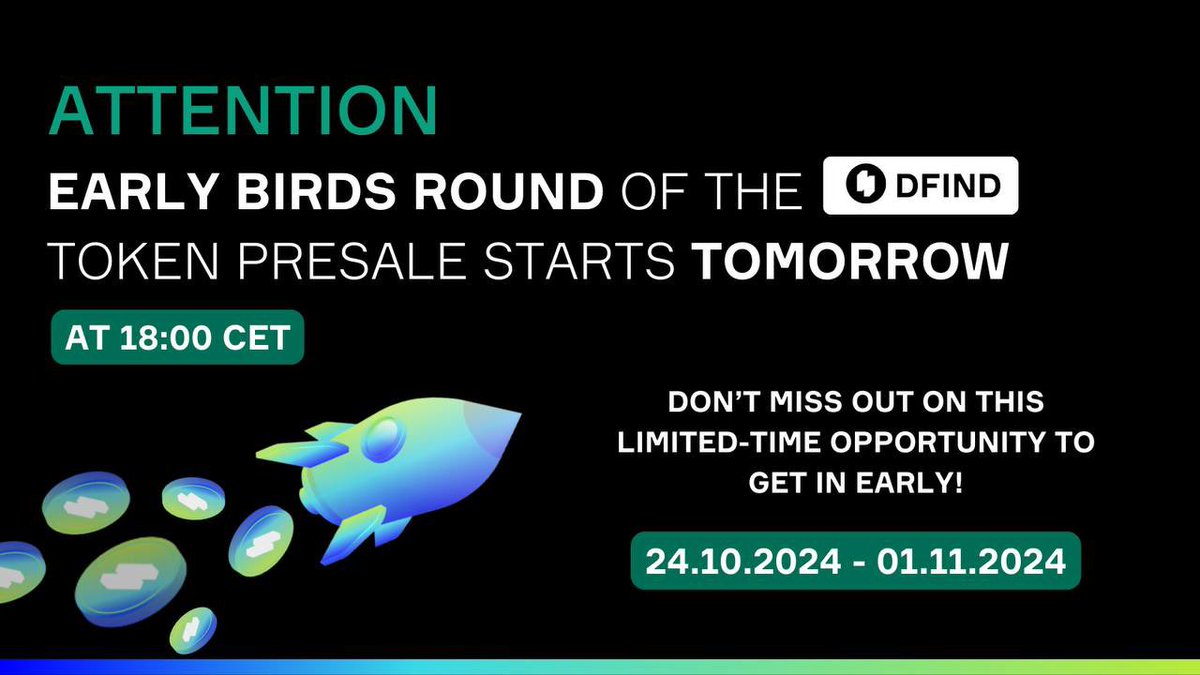 ATTENTION

EARLY BIRDS ROUND OF THE DFIND TOKEN PRESALE STARTS TOMORROW

AT 18:00 CET

DON'T MISS OUT ON THIS LIMITED-TIME OPPORTUNITY TO GET IN EARLY!

24.10.2024 - 01.11.2024